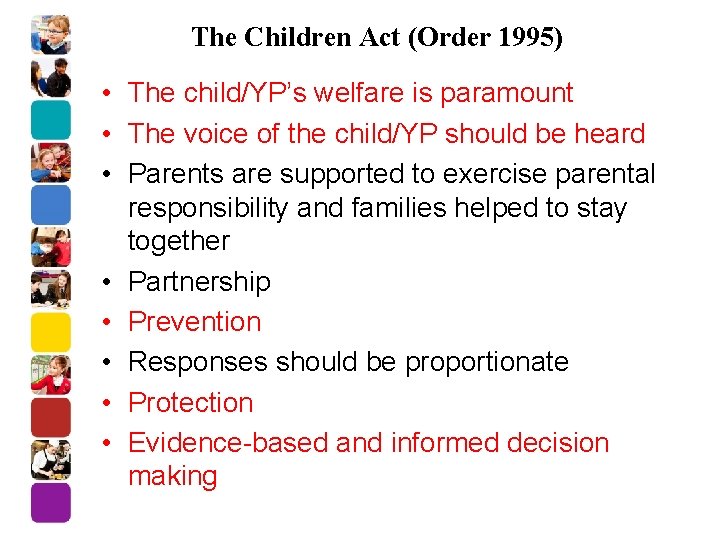 The Children Act (Order 1995)

• The child/YP's welfare is paramount
• The voice of the child/YP should be heard
• Parents are supported to exercise parental responsibility and families helped to stay together
• Partnership
• Prevention
• Responses should be proportionate
• Protection
• Evidence-based and informed decision making